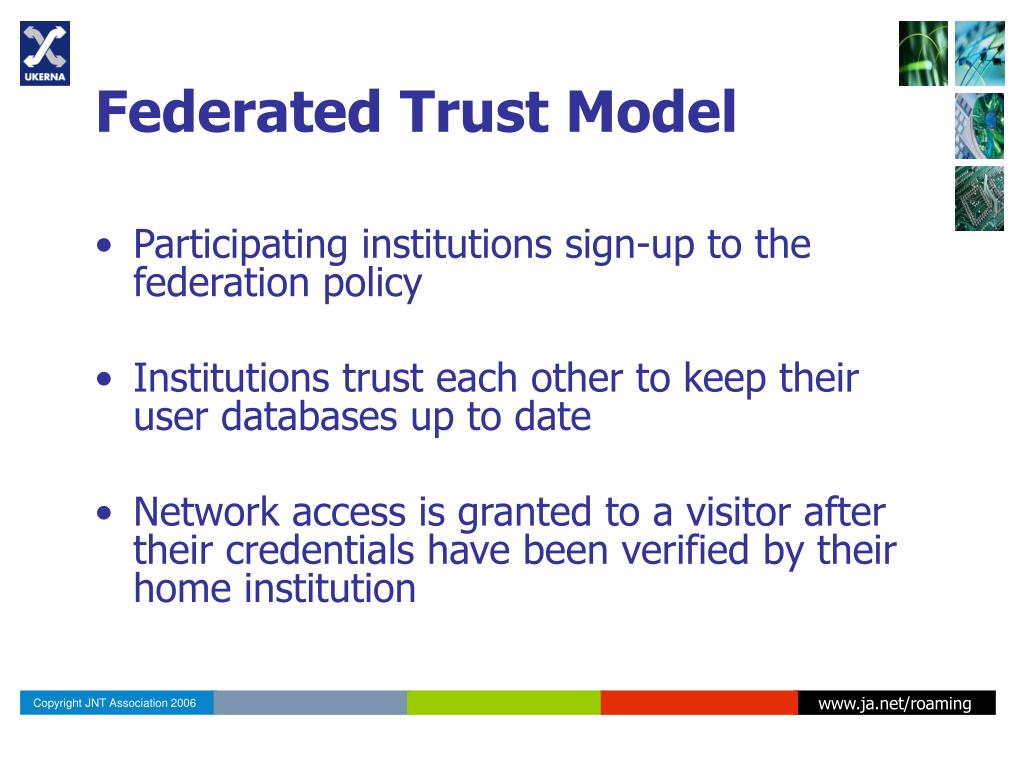 UKERNA

Federated Trust Model

• Participating institutions sign-up to the federation policy

• Institutions trust each other to keep their user databases up to date

• Network access is granted to a visitor after their credentials have been verified by their home institution

Copyright JNT Association 2006

www.ja.net/roaming